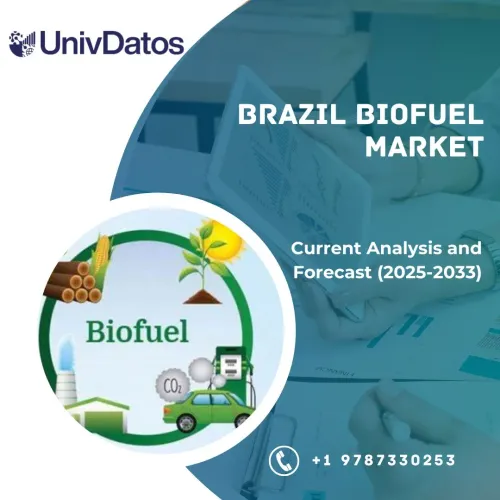 UnivDatos

BRAZIL BIOFUEL MARKET

Current Analysis and Forecast (2025-2033)

Biofuel

$CO_2$

+1 9787330253